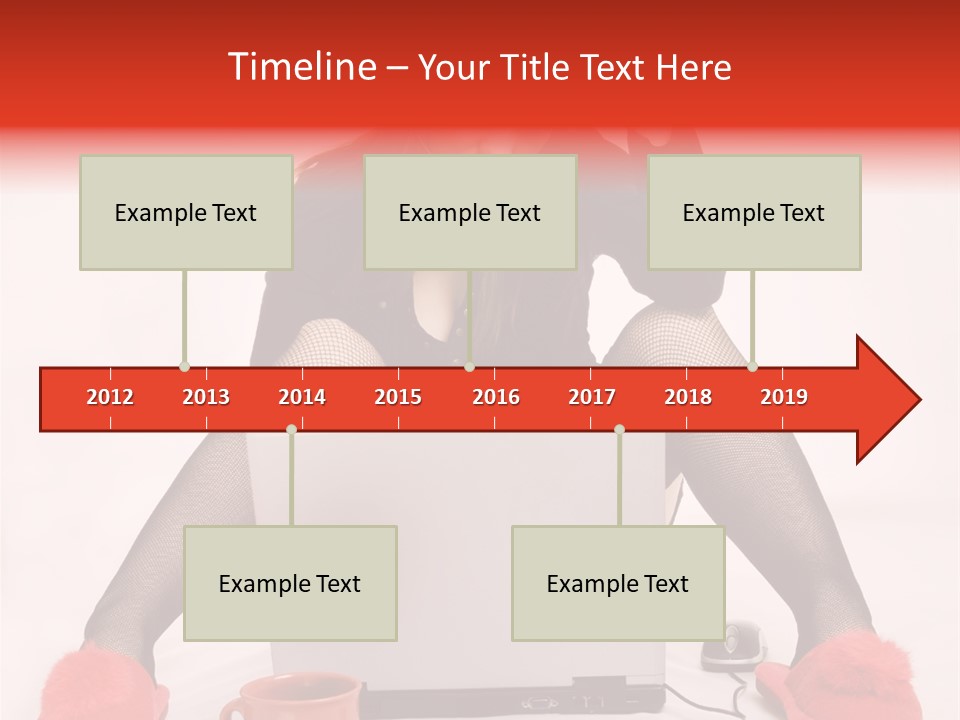 Timeline – Your Title Text Here

Example Text

Example Text

Example Text

2012 2013 2014 2015 2016 2017 2018 2019

Example Text

Example Text